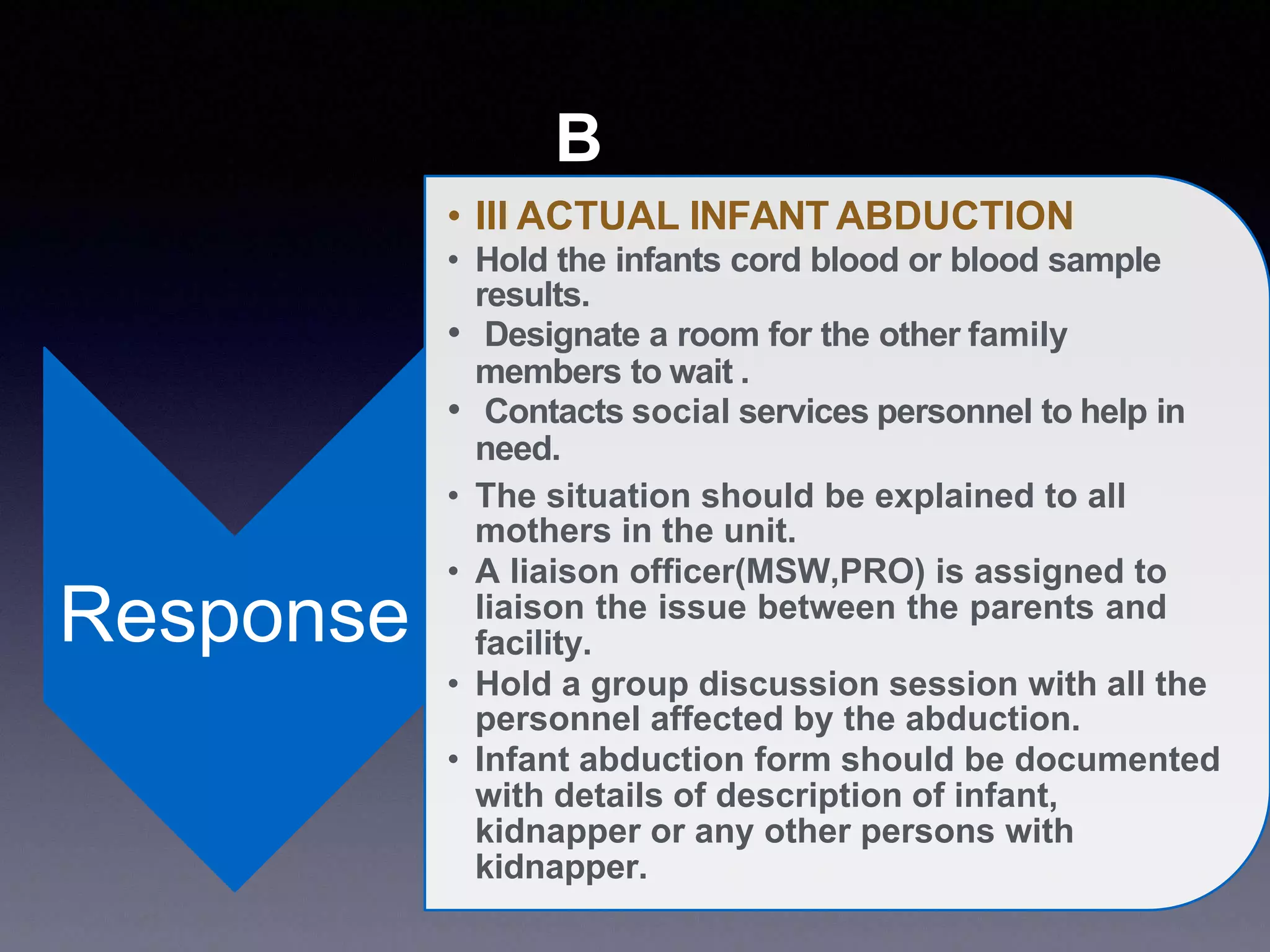 B

Response

• III ACTUAL INFANT ABDUCTION
• Hold the infants cord blood or blood sample results.
• Designate a room for the other family members to wait .
• Contacts social services personnel to help in need.
• The situation should be explained to all mothers in the unit.
• A liaison officer(MSW,PRO) is assigned to liaison the issue between the parents and facility.
• Hold a group discussion session with all the personnel affected by the abduction.
• Infant abduction form should be documented with details of description of infant, kidnapper or any other persons with kidnapper.